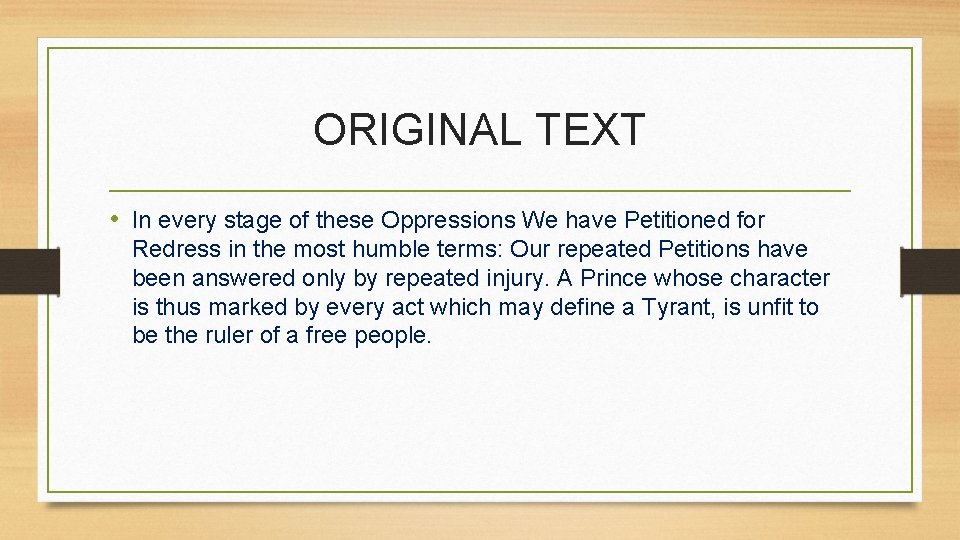 ORIGINAL TEXT

• In every stage of these Oppressions We have Petitioned for Redress in the most humble terms: Our repeated Petitions have been answered only by repeated injury. A Prince whose character is thus marked by every act which may define a Tyrant, is unfit to be the ruler of a free people.